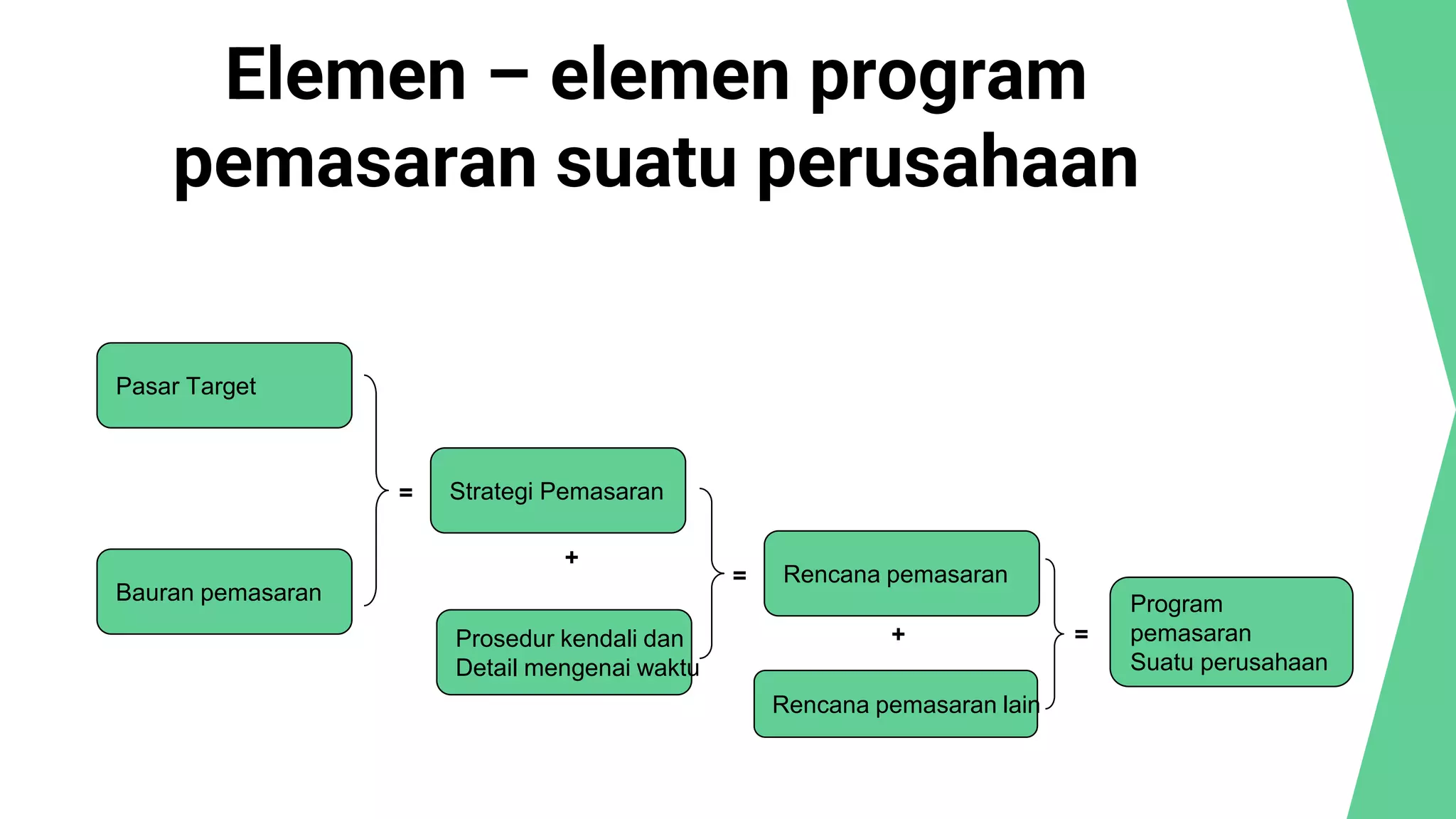 Elemen – elemen program pemasaran suatu perusahaan

Pasar Target

Bauran pemasaran

=

Strategi Pemasaran

+

Prosedur kendali dan
Detail mengenai waktu

=

Rencana pemasaran

+

Rencana pemasaran lain

=

Program
pemasaran
Suatu perusahaan